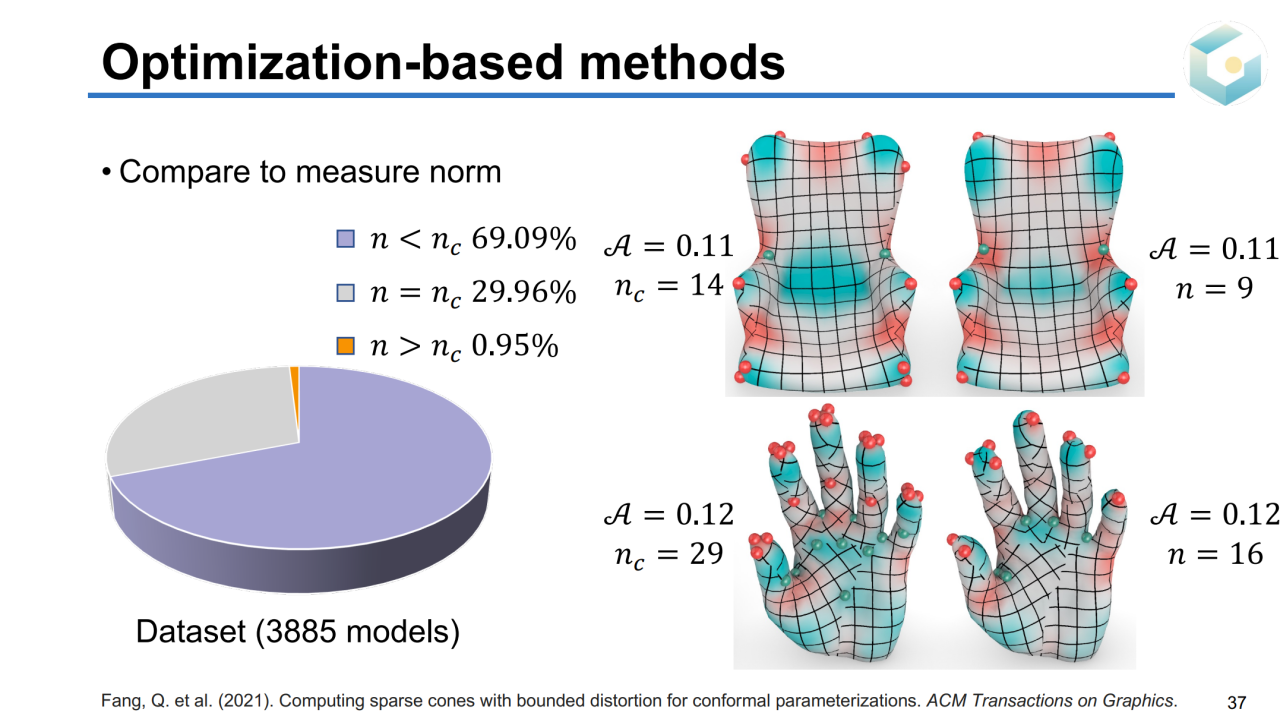 Optimization-based methods

• Compare to measure norm

$n < n_c$ 69.09%
$n = n_c$ 29.96%
$n > n_c$ 0.95%

Dataset (3885 models)

$\mathcal{A} = 0.11$
$n_c = 14$

$\mathcal{A} = 0.11$
$n = 9$

$\mathcal{A} = 0.12$
$n_c = 29$

$\mathcal{A} = 0.12$
$n = 16$

Fang, Q. et al. (2021). Computing sparse cones with bounded distortion for conformal parameterizations. ACM Transactions on Graphics.

37